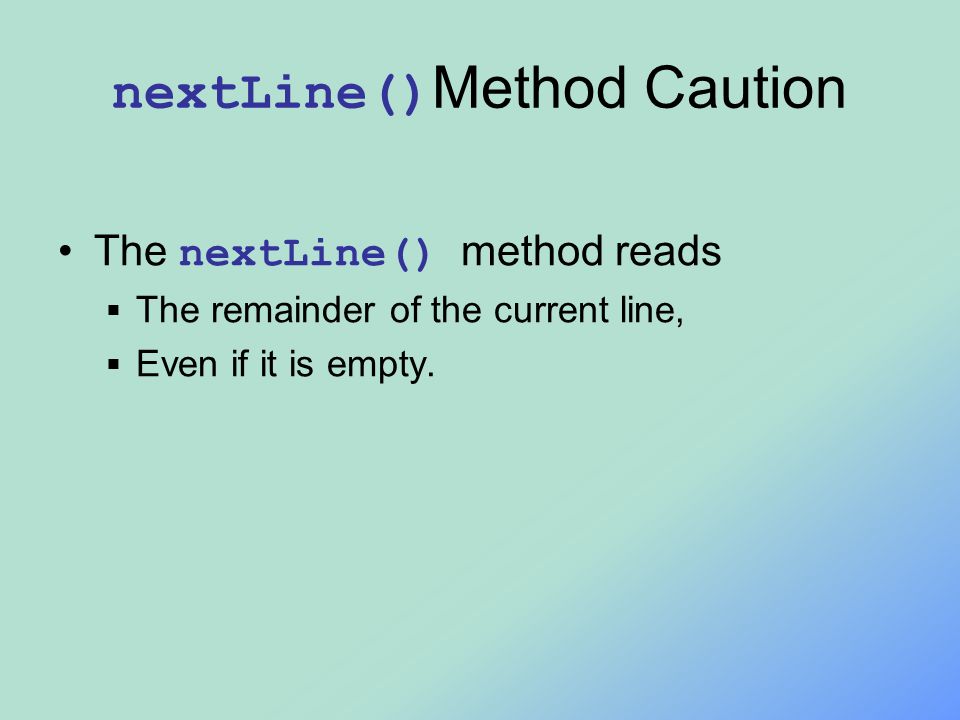 nextLine() Method Caution

• The nextLine() method reads
 ▪ The remainder of the current line,
 ▪ Even if it is empty.